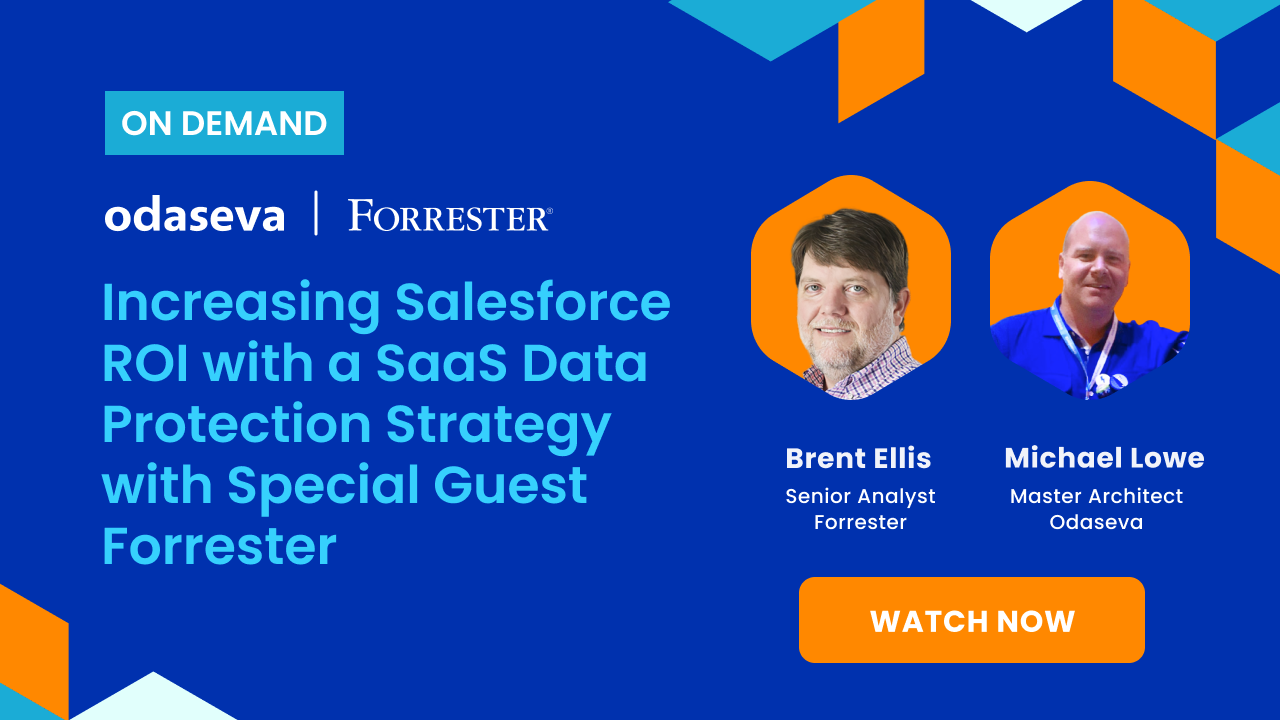 ON DEMAND

odaseva | FORRESTER®

Increasing Salesforce ROI with a SaaS Data Protection Strategy with Special Guest Forrester

Brent Ellis
Senior Analyst
Forrester

Michael Lowe
Master Architect
Odaseva

WATCH NOW